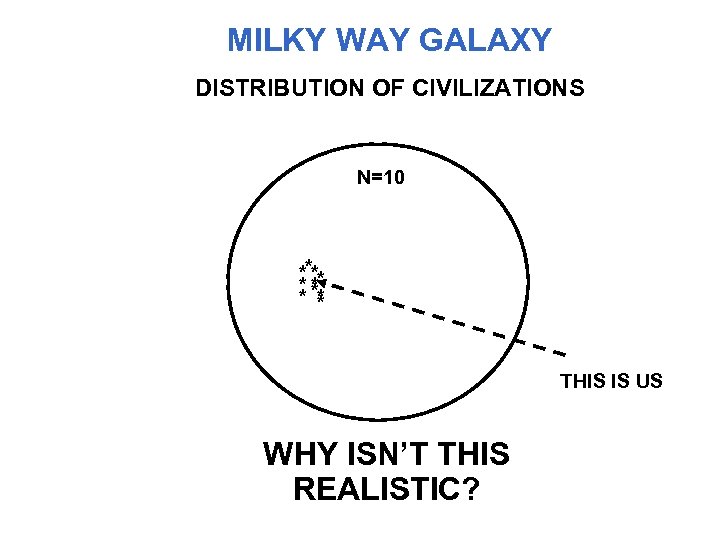 MILKY WAY GALAXY

DISTRIBUTION OF CIVILIZATIONS

N=10

THIS IS US

WHY ISN'T THIS REALISTIC?